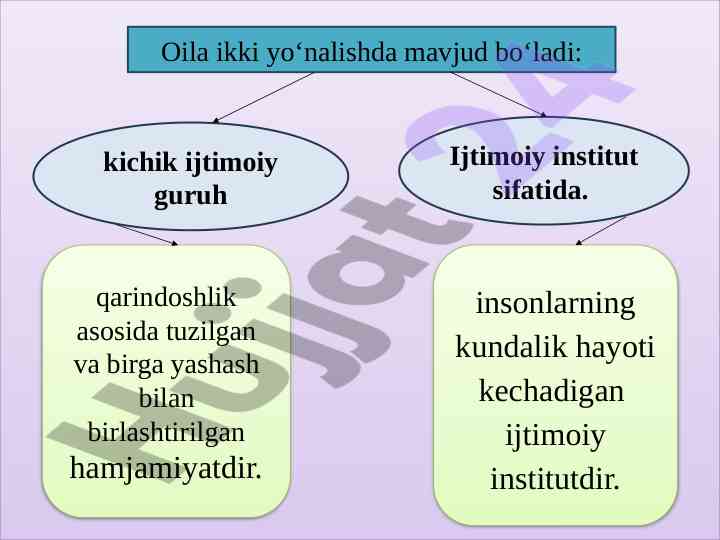 Oila ikki yo‘nalishda mavjud bo‘ladi:

kichik ijtimoiy guruh

Ijtimoiy institut sifatida.

qarindoshlik asosida tuzilgan va birga yashash bilan birlashtirilgan hamjamiyatdir.

insonlarning kundalik hayoti kechadigan ijtimoiy institutdir.

Hujjat24